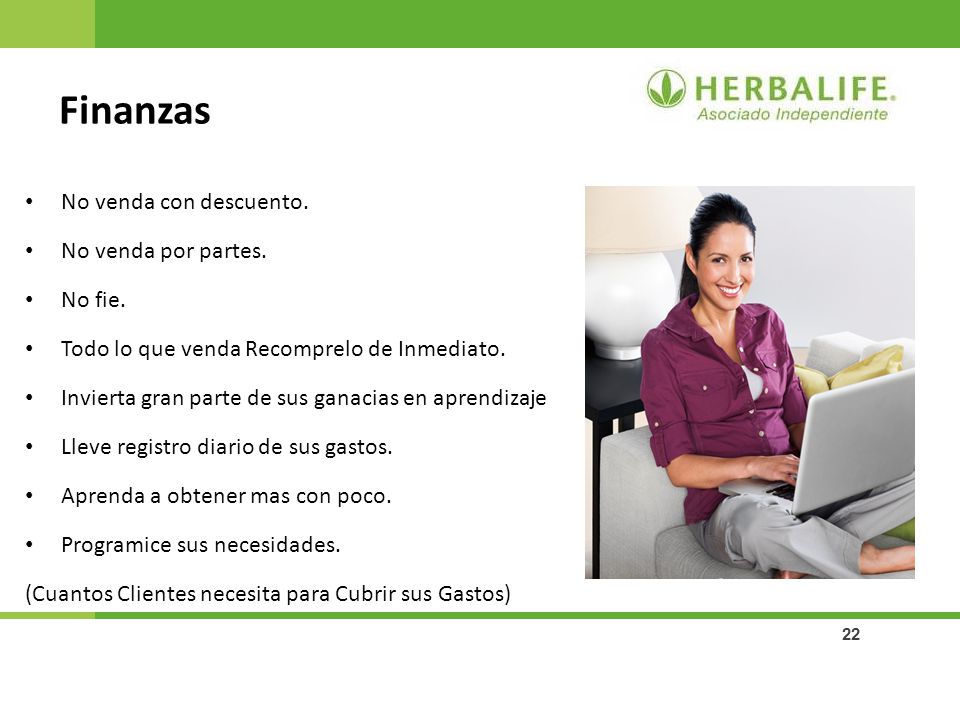 Finanzas

HERBALIFE.
Asociado Independiente

• No venda con descuento.
• No venda por partes.
• No fie.
• Todo lo que venda Recomprelo de Inmediato.
• Invierta gran parte de sus ganacias en aprendizaje
• Lleve registro diario de sus gastos.
• Aprenda a obtener mas con poco.
• Programice sus necesidades.
(Cuantos Clientes necesita para Cubrir sus Gastos)

22